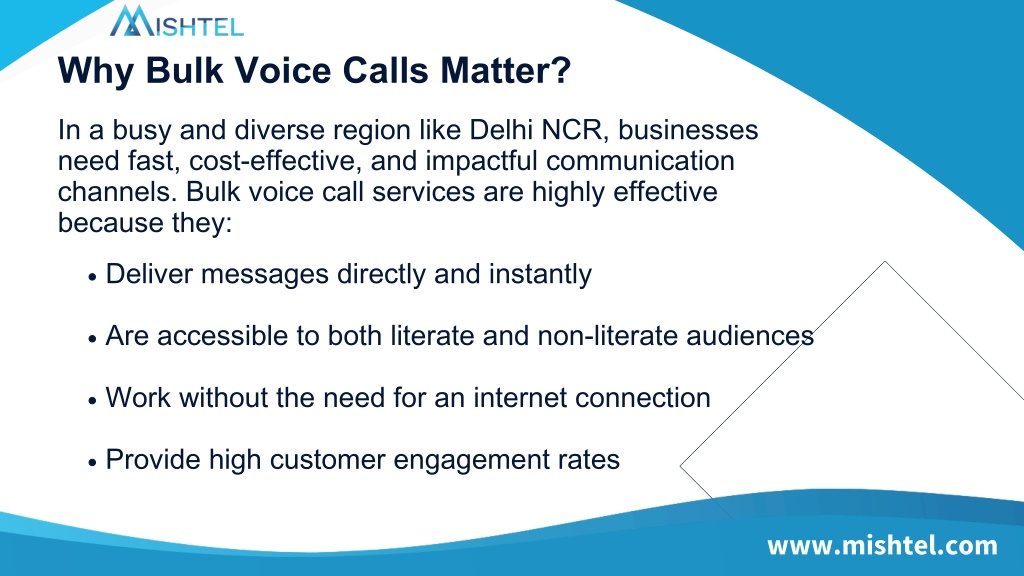 MISHTEL

Why Bulk Voice Calls Matter?

In a busy and diverse region like Delhi NCR, businesses need fast, cost-effective, and impactful communication channels. Bulk voice call services are highly effective because they:

• Deliver messages directly and instantly

• Are accessible to both literate and non-literate audiences

• Work without the need for an internet connection

• Provide high customer engagement rates

www.mishtel.com